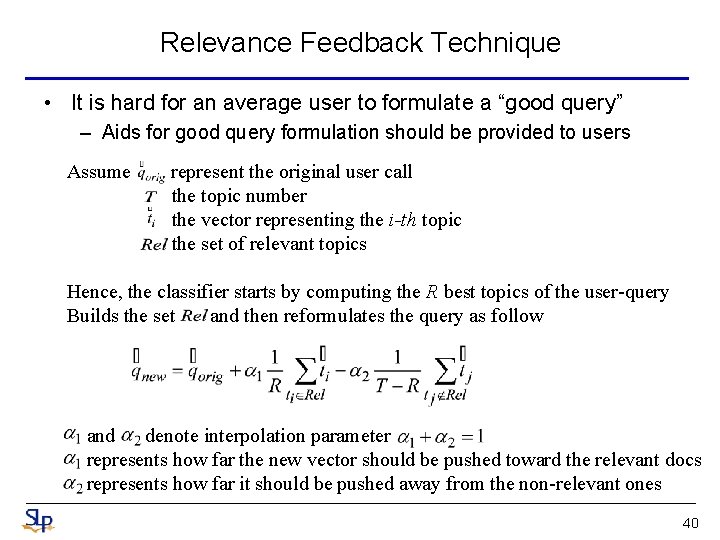 Relevance Feedback Technique

• It is hard for an average user to formulate a “good query”

– Aids for good query formulation should be provided to users

Assume $\vec{q}_{orig}$ represent the original user call
$T$ the topic number
$\vec{t}_i$ the vector representing the $i$-$th$ topic
$Rel$ the set of relevant topics

Hence, the classifier starts by computing the $R$ best topics of the user-query
Builds the set $Rel$ and then reformulates the query as follow

$\vec{q}_{new} = \vec{q}_{orig} + \alpha_1 \frac{1}{R} \sum_{t_i \in Rel} \vec{t}_i - \alpha_2 \frac{1}{T-R} \sum_{t_j \notin Rel} \vec{t}_j$

$\alpha_1$ and $\alpha_2$ denote interpolation parameter $\alpha_1 + \alpha_2 = 1$
$\alpha_1$ represents how far the new vector should be pushed toward the relevant docs
$\alpha_2$ represents how far it should be pushed away from the non-relevant ones

SLP

40